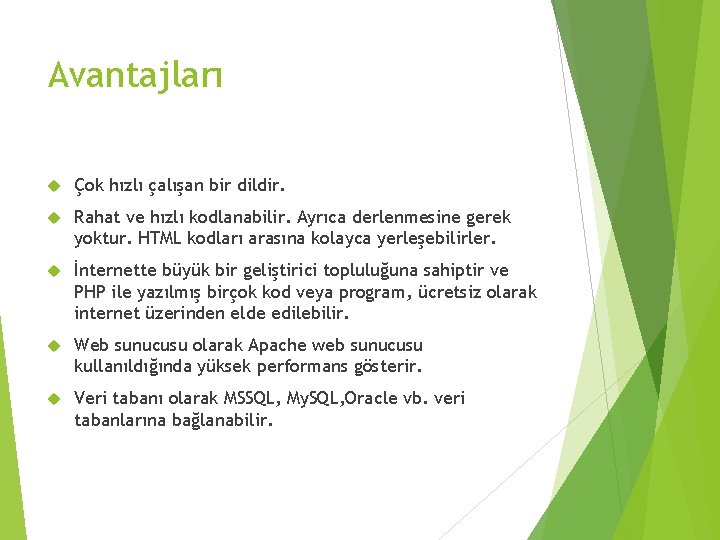 Avantajları

Çok hızlı çalışan bir dildir.

Rahat ve hızlı kodlanabilir. Ayrıca derlenmesine gerek yoktur. HTML kodları arasına kolayca yerleşebilirler.

İnternette büyük bir geliştirici topluluğuna sahiptir ve PHP ile yazılmış birçok kod veya program, ücretsiz olarak internet üzerinden elde edilebilir.

Web sunucusu olarak Apache web sunucusu kullanıldığında yüksek performans gösterir.

Veri tabanı olarak MSSQL, MySQL,Oracle vb. veri tabanlarına bağlanabilir.